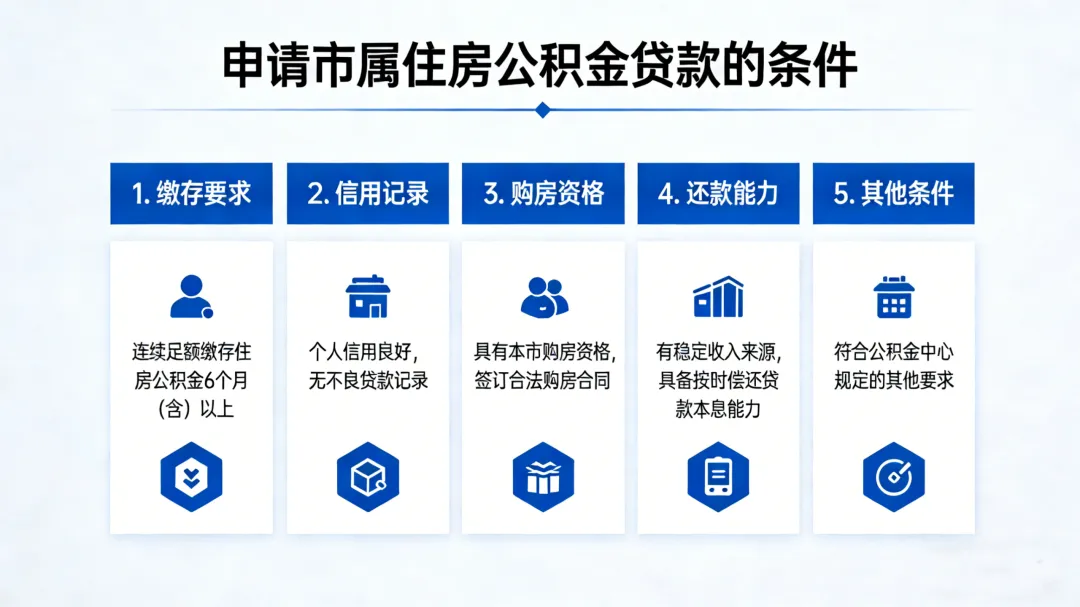 申请市属住房公积金贷款的条件

1. 缴存要求

连续足额缴存住房公积金6个月（含）以上

2. 信用记录

个人信用良好，无不良贷款记录

3. 购房资格

具有本市购房资格，签订合法购房合同

4. 还款能力

有稳定收入来源，具备按时偿还贷款本息能力

5. 其他条件

符合公积金中心规定的其他要求